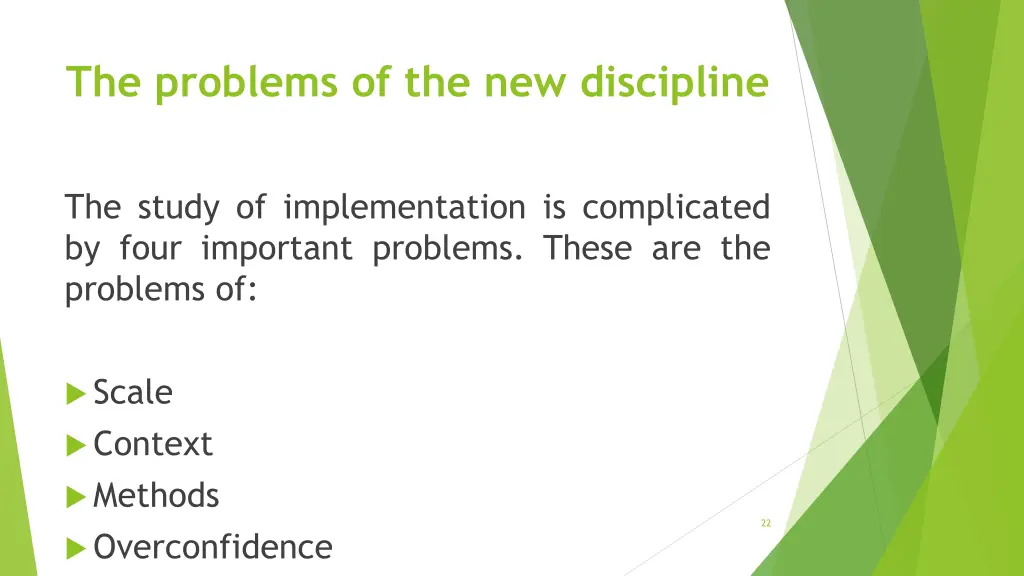 The problems of the new discipline

The study of implementation is complicated by four important problems. These are the problems of:

Scale
Context
Methods
Overconfidence

22